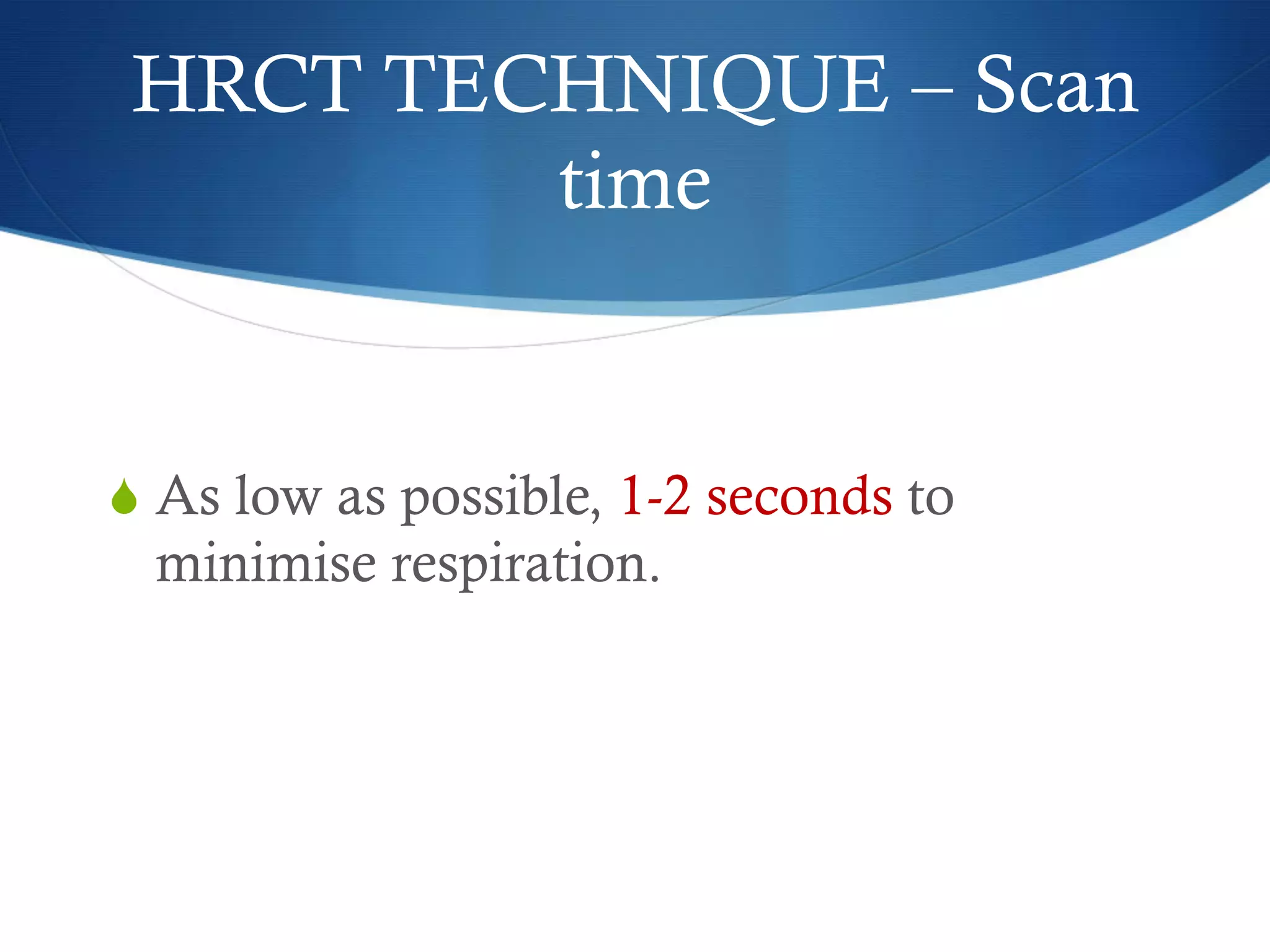 HRCT TECHNIQUE – Scan time

As low as possible, 1-2 seconds to minimise respiration.